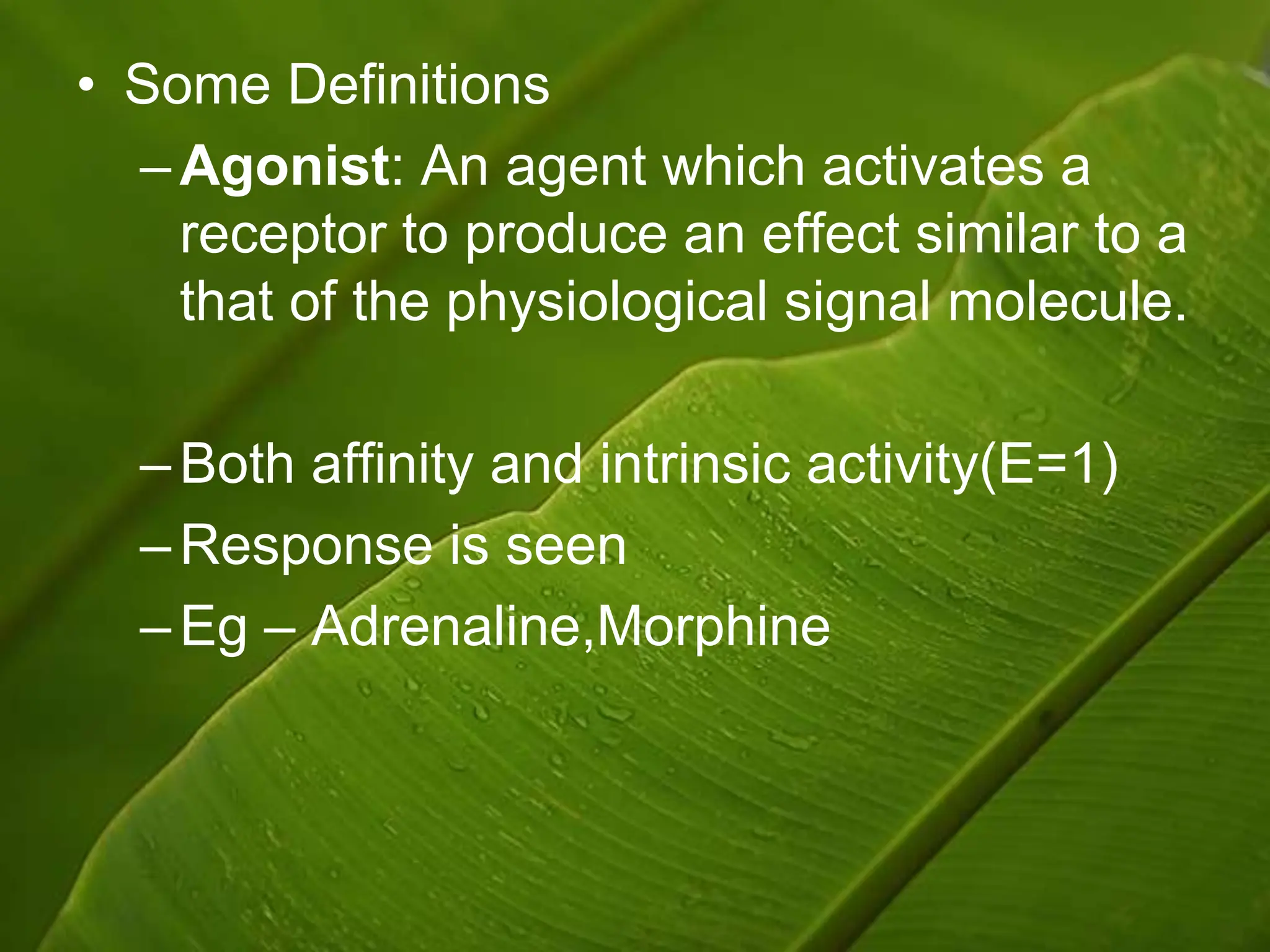 • Some Definitions

– Agonist: An agent which activates a receptor to produce an effect similar to a that of the physiological signal molecule.

– Both affinity and intrinsic activity(E=1)

– Response is seen

– Eg – Adrenaline,Morphine